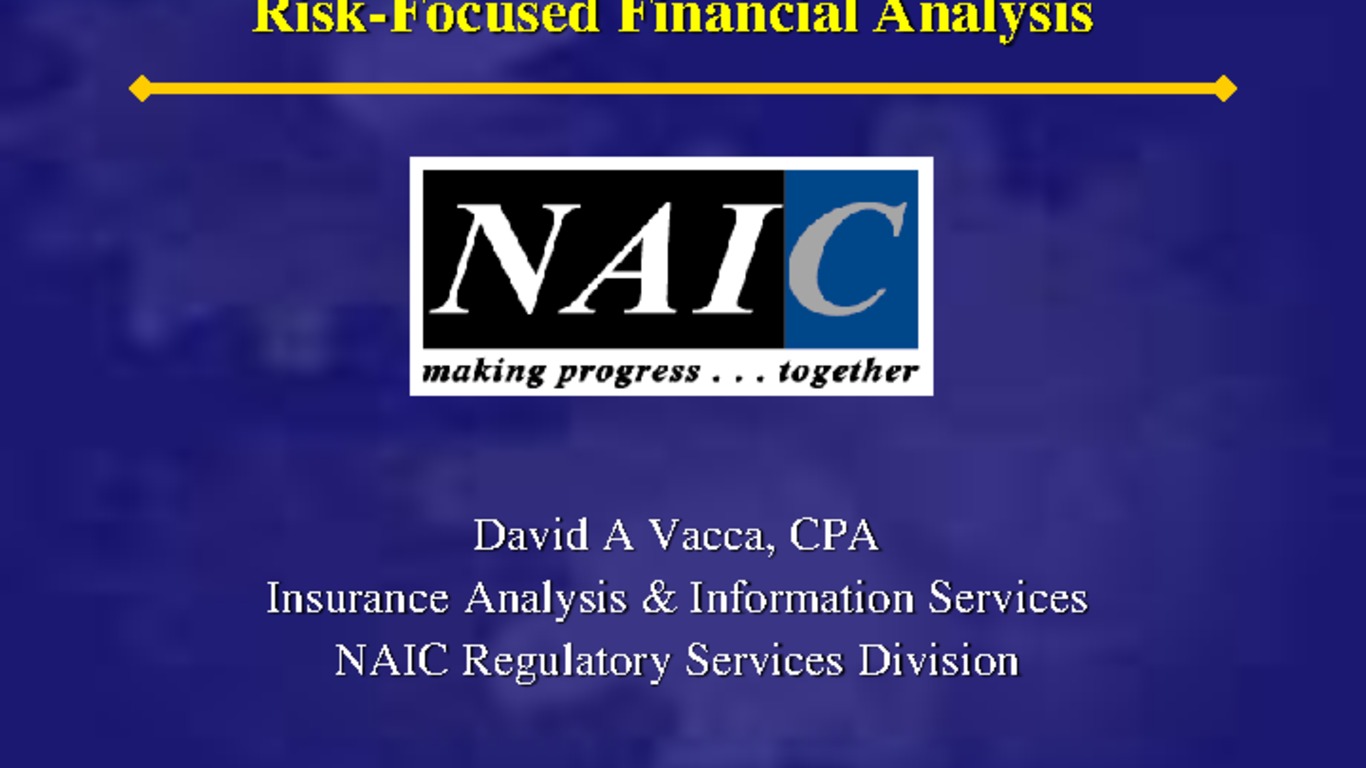 Risk-Focused Financial Analysis

NAIC
making progress . . . together

David A Vacca, CPA
Insurance Analysis & Information Services
NAIC Regulatory Services Division